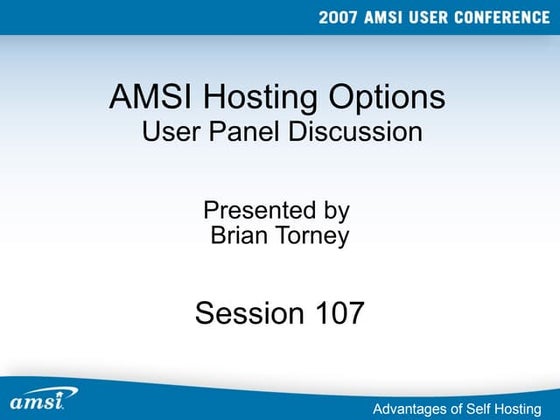 2007 AMSI USER CONFERENCE

AMSI Hosting Options
User Panel Discussion

Presented by
Brian Torney

Session 107

amsi

Advantages of Self Hosting